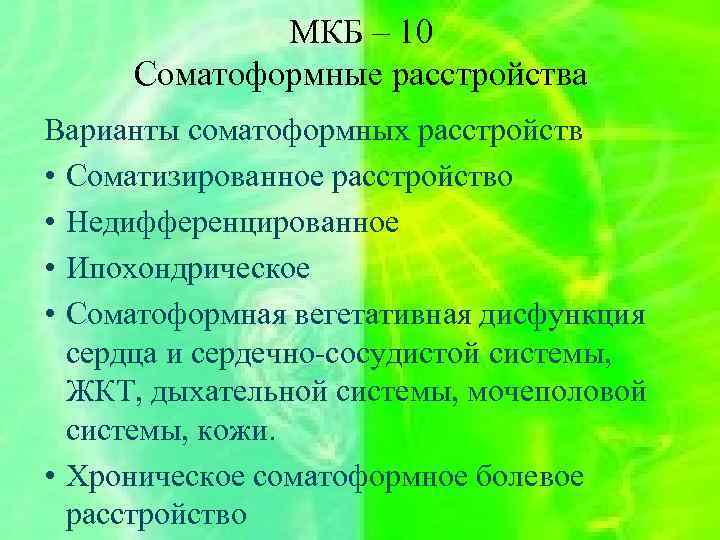 МКБ – 10
Соматоформные расстройства

Варианты соматоформных расстройств
• Соматизированное расстройство
• Недифференцированное
• Ипохондрическое
• Соматоформная вегетативная дисфункция сердца и сердечно-сосудистой системы, ЖКТ, дыхательной системы, мочеполовой системы, кожи.
• Хроническое соматоформное болевое расстройство